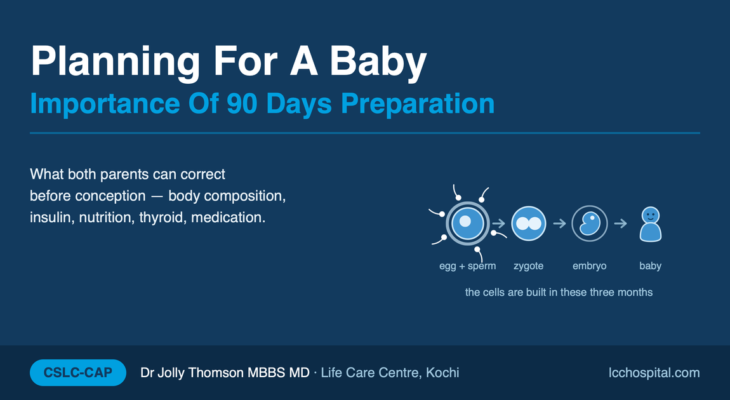 Planning For A Baby
Importance Of 90 Days Preparation

What both parents can correct before conception — body composition, insulin, nutrition, thyroid, medication.

egg + sperm
zygote
embryo
baby
the cells are built in these three months

CSLC-CAP
Dr Jolly Thomson MBBS MD · Life Care Centre, Kochi
lcchospital.com